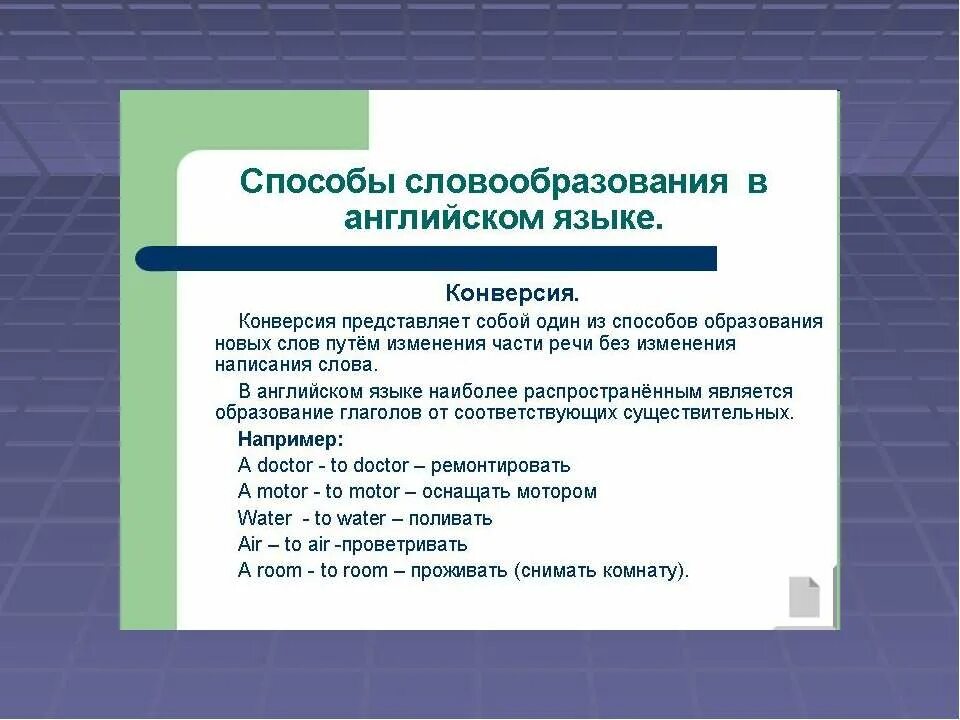 Способы словообразования в английском языке.

Конверсия.

Конверсия представляет собой один из способов образования новых слов путём изменения части речи без изменения написания слова.

В английском языке наиболее распространённым является образование глаголов от соответствующих существительных.

Например:
A doctor - to doctor – ремонтировать
A motor - to motor – оснащать мотором
Water - to water – поливать
Air – to air -проветривать
A room - to room – проживать (снимать комнату).